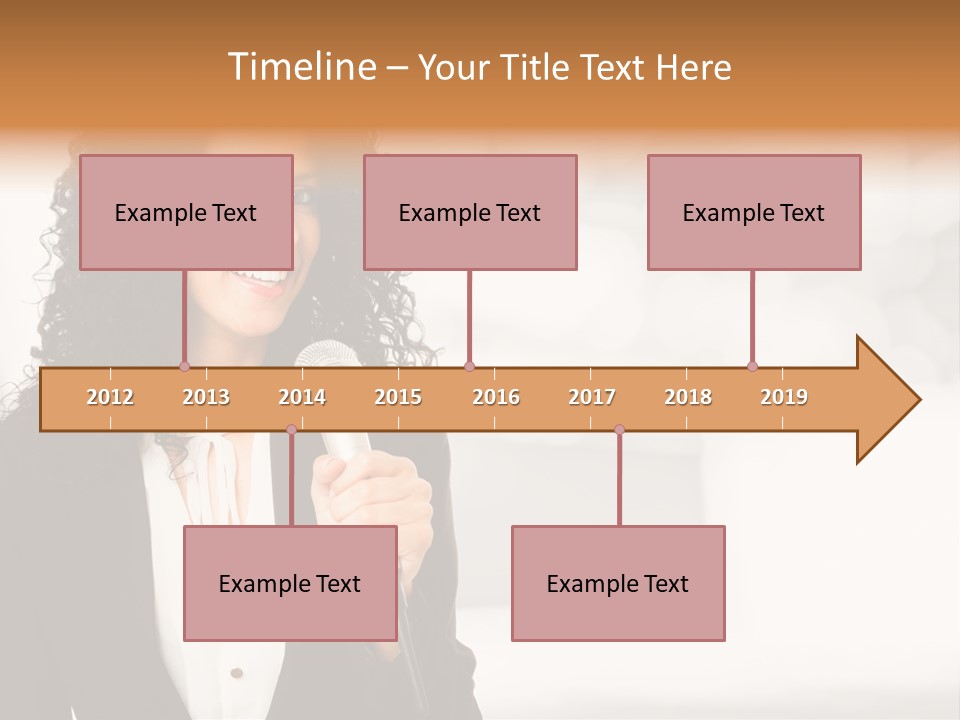 Timeline – Your Title Text Here

Example Text

Example Text

Example Text

2012 2013 2014 2015 2016 2017 2018 2019

Example Text

Example Text